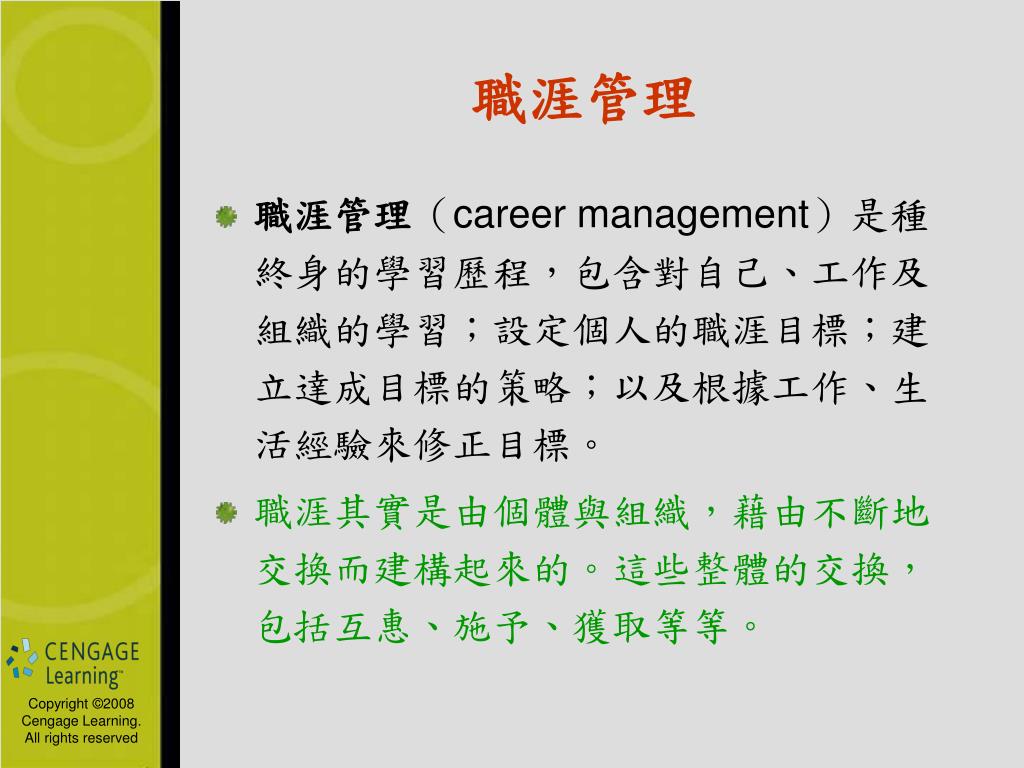 職涯管理

職涯管理（career management）是種終身的學習歷程，包含對自己、工作及組織的學習；設定個人的職涯目標；建立達成目標的策略；以及根據工作、生活經驗來修正目標。

職涯其實是由個體與組織，藉由不斷地交換而建構起來的。這些整體的交換，包括互惠、施予、獲取等等。

CENGAGE Learning™

Copyright ©2008 Cengage Learning. All rights reserved